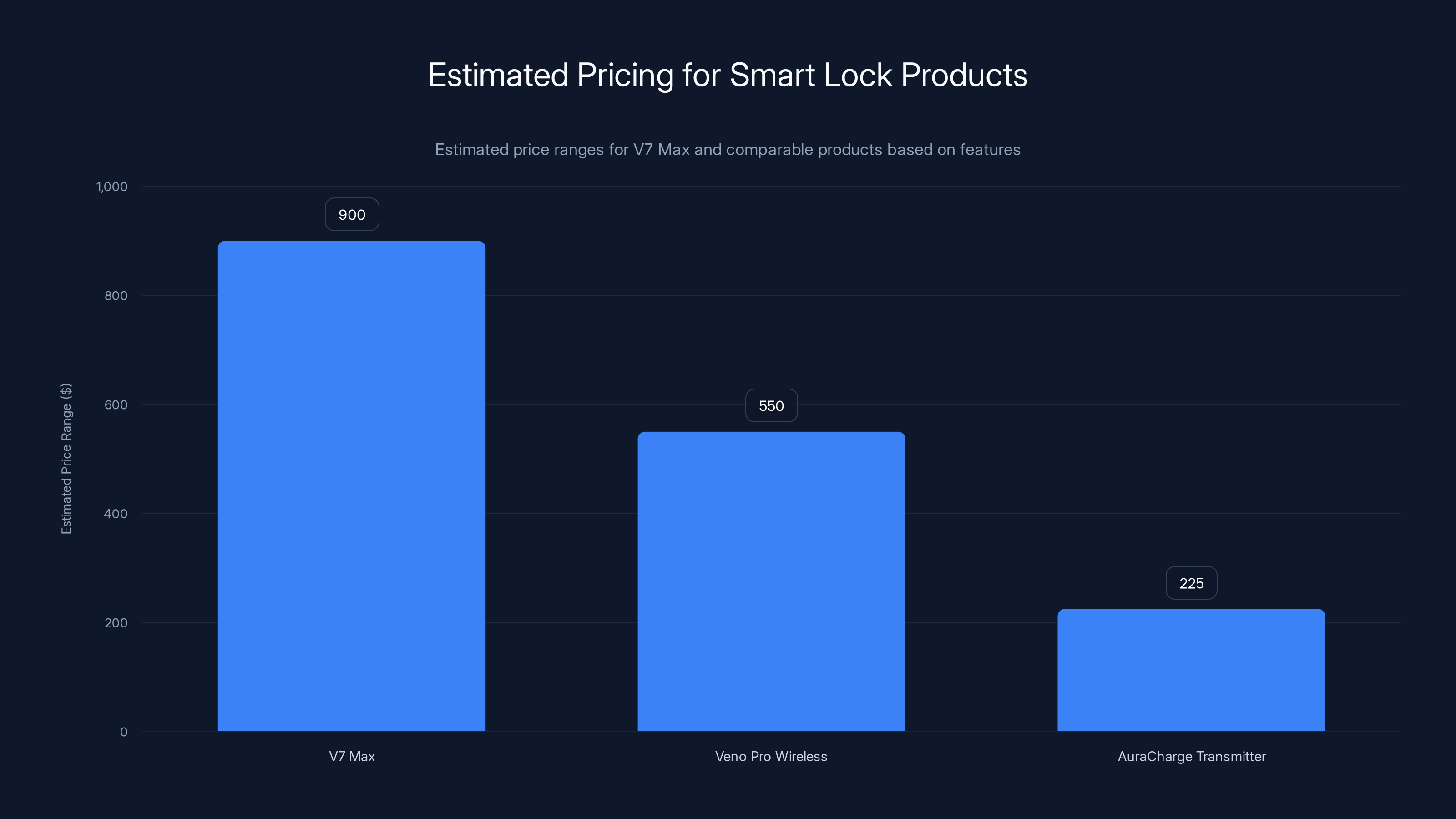 Estimated Pricing for Smart Lock Products

Estimated price ranges for V7 Max and comparable products based on features

Estimated Price Range ($)

1,000
800
600
400
200
0

900
550
225

V7 Max
Veno Pro Wireless
AuraCharge Transmitter